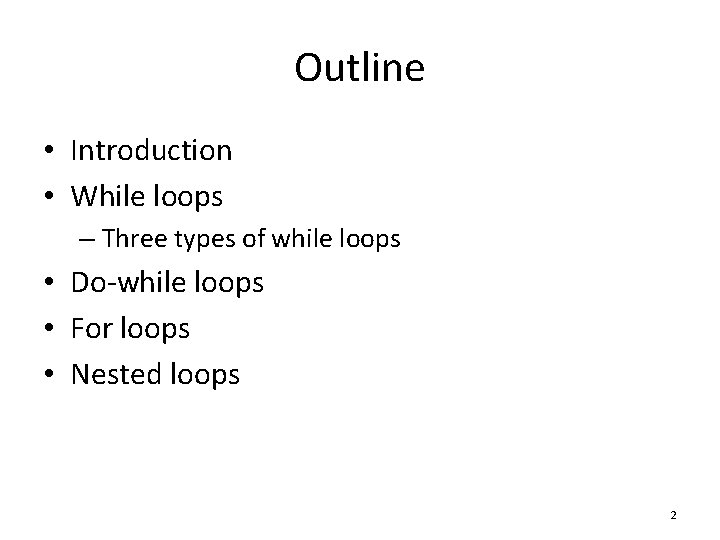 Outline

• Introduction
• While loops
  – Three types of while loops
• Do-while loops
• For loops
• Nested loops

2